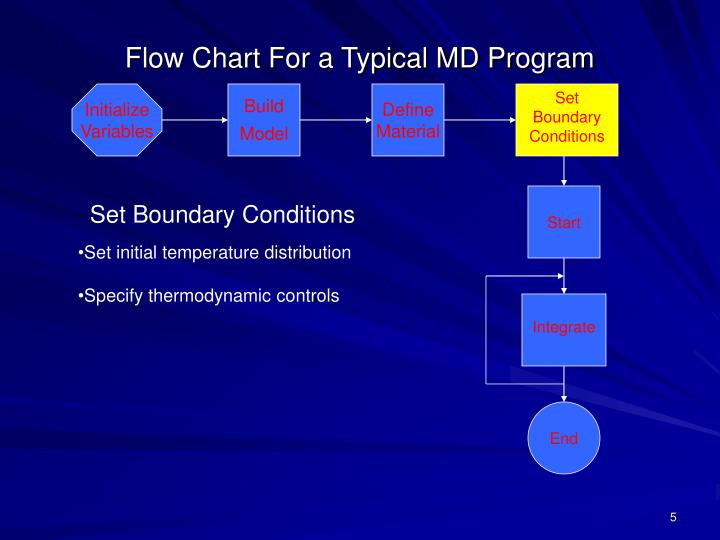 Flow Chart For a Typical MD Program

Initialize Variables

Build Model

Define Material

Set Boundary Conditions

Start

Integrate

End

Set Boundary Conditions

•Set initial temperature distribution

•Specify thermodynamic controls

5